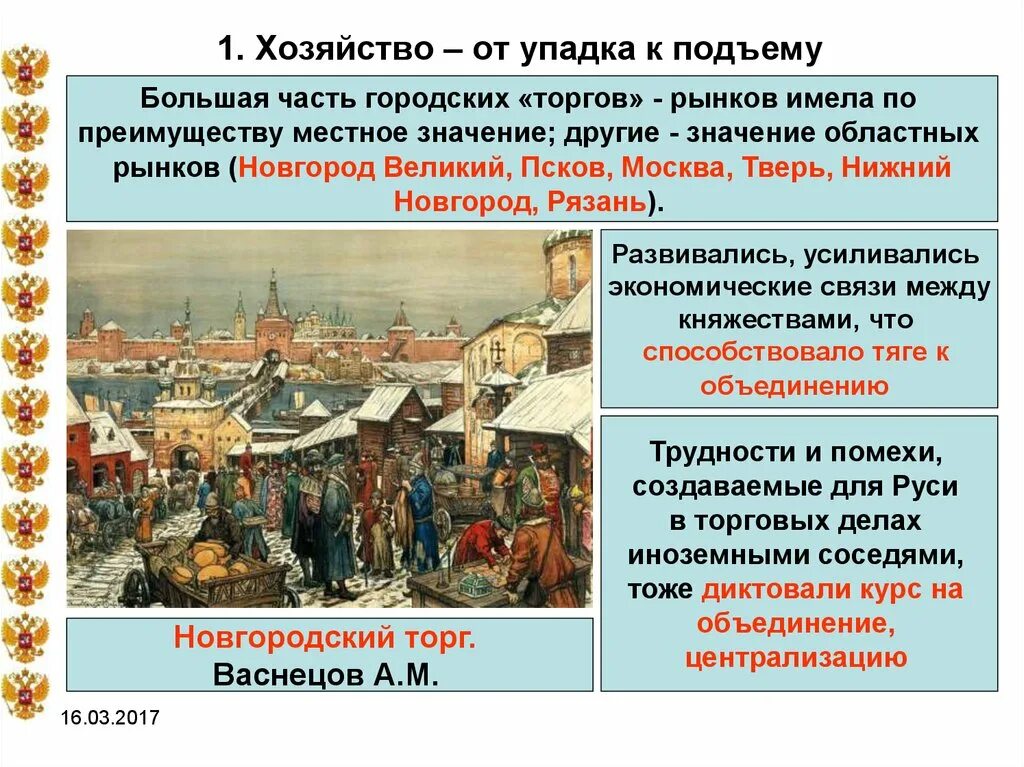 1. Хозяйство – от упадка к подъему

Большая часть городских «торгов» - рынков имела по преимуществу местное значение; другие - значение областных рынков (Новгород Великий, Псков, Москва, Тверь, Нижний Новгород, Рязань).

Развивались, усиливались экономические связи между княжествами, что способствовало тяге к объединению

Трудности и помехи, создаваемые для Руси в торговых делах иноземными соседями, тоже диктовали курс на объединение, централизацию

Новгородский торг.
Васнецов А.М.

16.03.2017